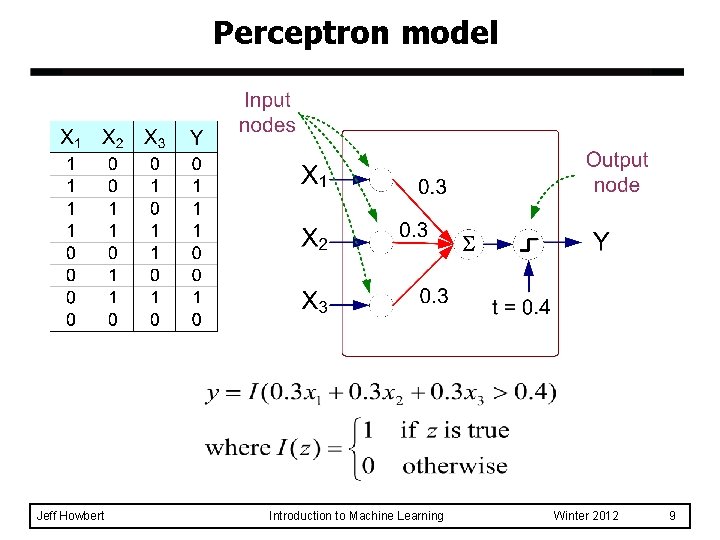 Perceptron model

| $X_1$ | $X_2$ | $X_3$ | Y |
|---|---|---|---|
| 1 | 0 | 0 | 0 |
| 1 | 0 | 1 | 1 |
| 1 | 1 | 0 | 1 |
| 1 | 1 | 1 | 1 |
| 0 | 0 | 1 | 0 |
| 0 | 1 | 0 | 0 |
| 0 | 1 | 1 | 1 |
| 0 | 0 | 0 | 0 |

Input nodes

Output node

$X_1$

$X_2$

$X_3$

0.3

0.3

0.3

$\Sigma$

Y

t = 0.4

$y = I(0.3x_1 + 0.3x_2 + 0.3x_3 > 0.4)$

where $I(z) = \begin{cases} 1 & \text{if } z \text{ is true} \\ 0 & \text{otherwise} \end{cases}$

Jeff Howbert Introduction to Machine Learning Winter 2012 9